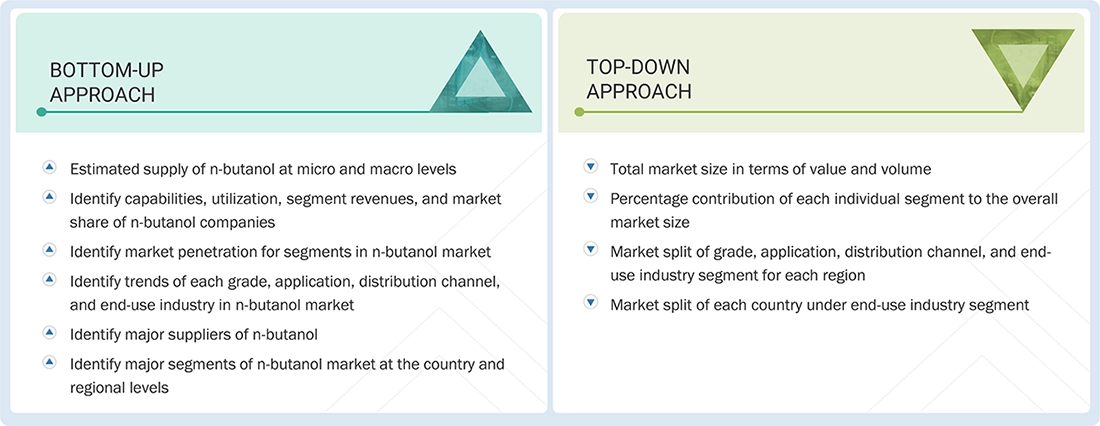 BOTTOM-UP APPROACH

Estimated supply of n-butanol at micro and macro levels

Identify capabilities, utilization, segment revenues, and market share of n-butanol companies

Identify market penetration for segments in n-butanol market

Identify trends of each grade, application, distribution channel, and end-use industry in n-butanol market

Identify major suppliers of n-butanol

Identify major segments of n-butanol market at the country and regional levels

TOP-DOWN APPROACH

Total market size in terms of value and volume

Percentage contribution of each individual segment to the overall market size

Market split of grade, application, distribution channel, and end-use industry segment for each region

Market split of each country under end-use industry segment